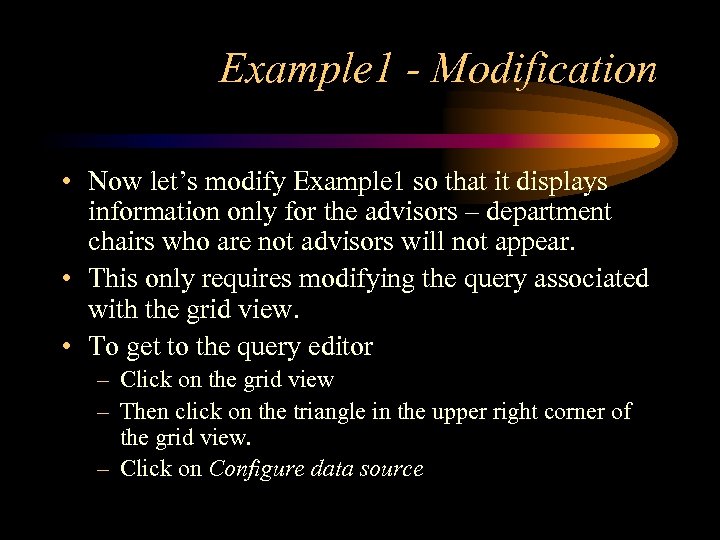 Example1 - Modification

• Now let’s modify Example1 so that it displays information only for the advisors – department chairs who are not advisors will not appear.

• This only requires modifying the query associated with the grid view.

• To get to the query editor
– Click on the grid view
– Then click on the triangle in the upper right corner of the grid view.
– Click on Configure data source